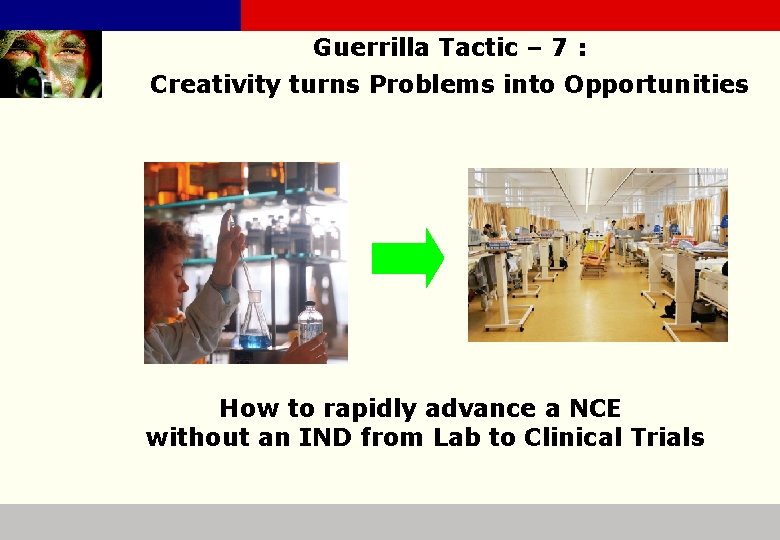 Guerrilla Tactic – 7 :
Creativity turns Problems into Opportunities

How to rapidly advance a NCE
without an IND from Lab to Clinical Trials